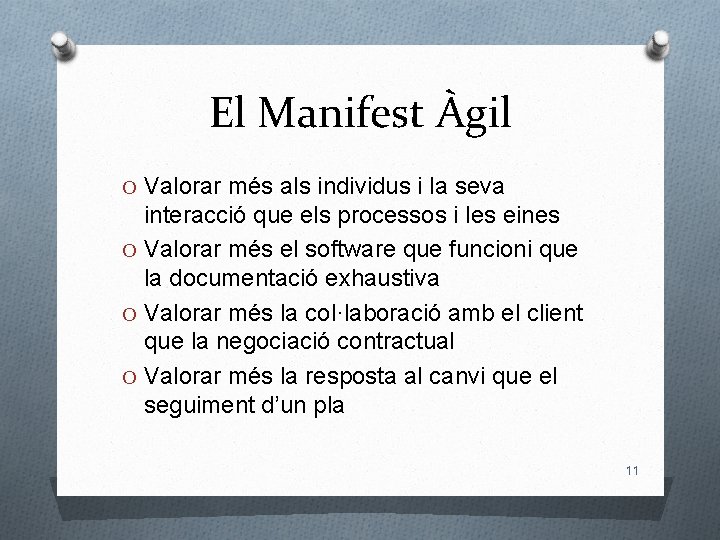 El Manifest Àgil

O Valorar més als individus i la seva interacció que els processos i les eines
O Valorar més el software que funcioni que la documentació exhaustiva
O Valorar més la col·laboració amb el client que la negociació contractual
O Valorar més la resposta al canvi que el seguiment d'un pla

11